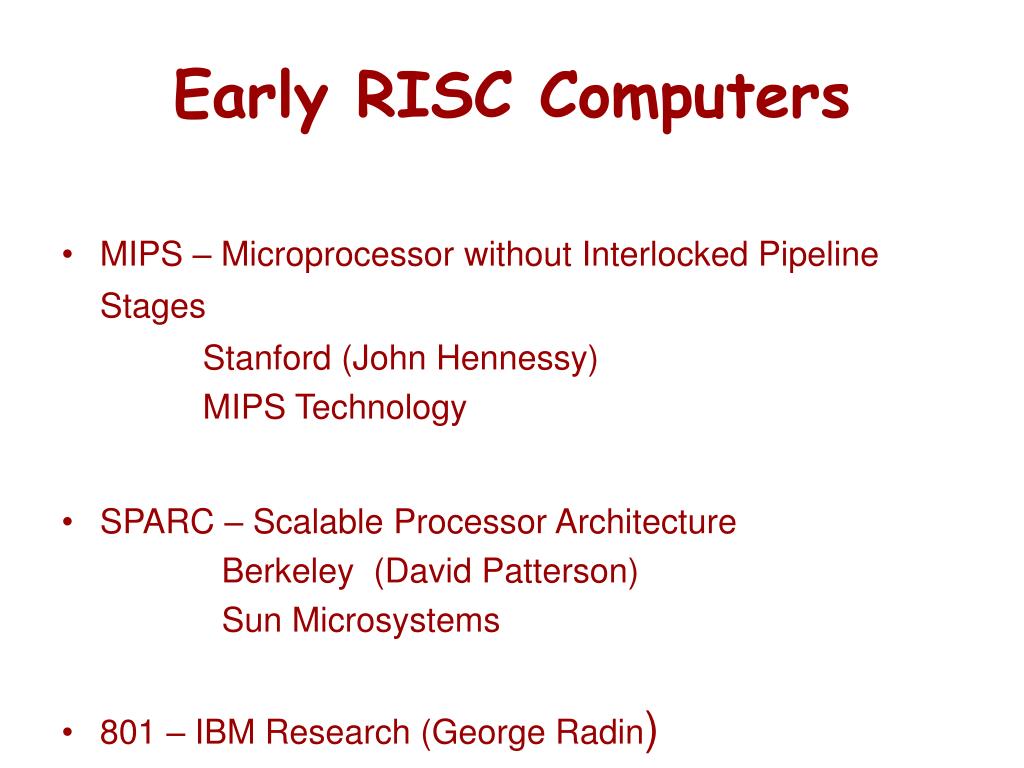 Early RISC Computers

• MIPS – Microprocessor without Interlocked Pipeline Stages
Stanford (John Hennessy)
MIPS Technology

• SPARC – Scalable Processor Architecture
Berkeley (David Patterson)
Sun Microsystems

• 801 – IBM Research (George Radin)